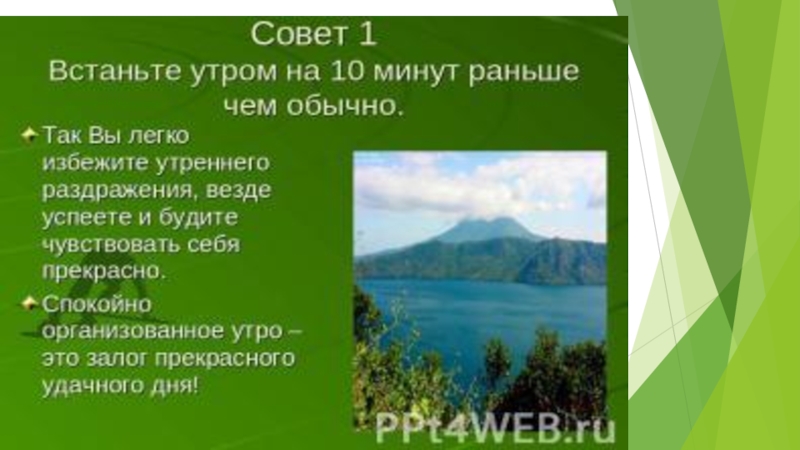 Совет 1
Встаньте утром на 10 минут раньше чем обычно.

Так Вы легко избежите утреннего раздражения, везде успеете и будите чувствовать себя прекрасно.

Спокойно организованное утро – это залог прекрасного удачного дня!

PPt4WEB.ru